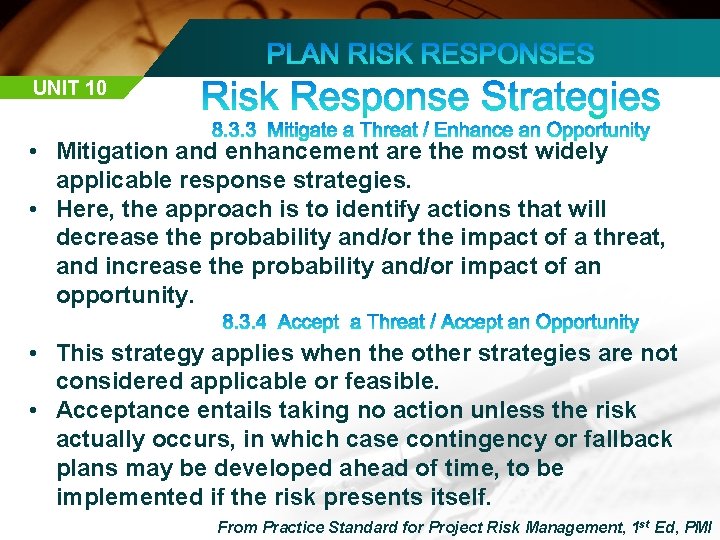 PLAN RISK RESPONSES

UNIT 10

Risk Response Strategies

8.3.3 Mitigate a Threat / Enhance an Opportunity

• Mitigation and enhancement are the most widely applicable response strategies.
• Here, the approach is to identify actions that will decrease the probability and/or the impact of a threat, and increase the probability and/or impact of an opportunity.

8.3.4 Accept a Threat / Accept an Opportunity

• This strategy applies when the other strategies are not considered applicable or feasible.
• Acceptance entails taking no action unless the risk actually occurs, in which case contingency or fallback plans may be developed ahead of time, to be implemented if the risk presents itself.

From Practice Standard for Project Risk Management, 1$^{st}$ Ed, PMI